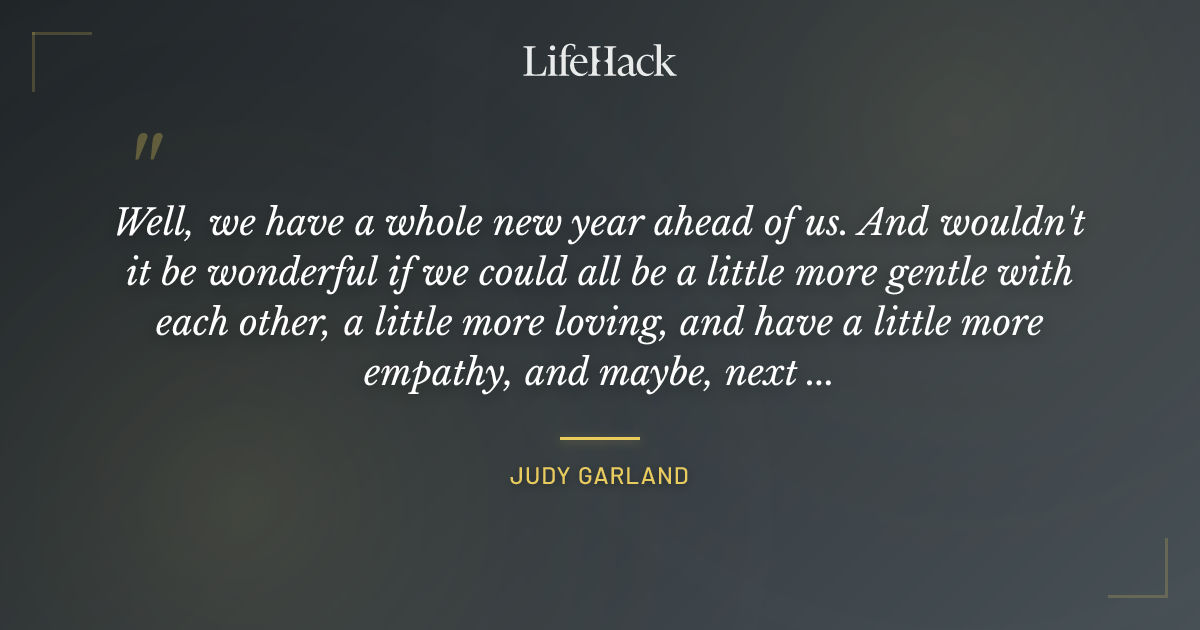 LifeHack

"

Well, we have a whole new year ahead of us. And wouldn't it be wonderful if we could all be a little more gentle with each other, a little more loving, and have a little more empathy, and maybe, next ...

JUDY GARLAND